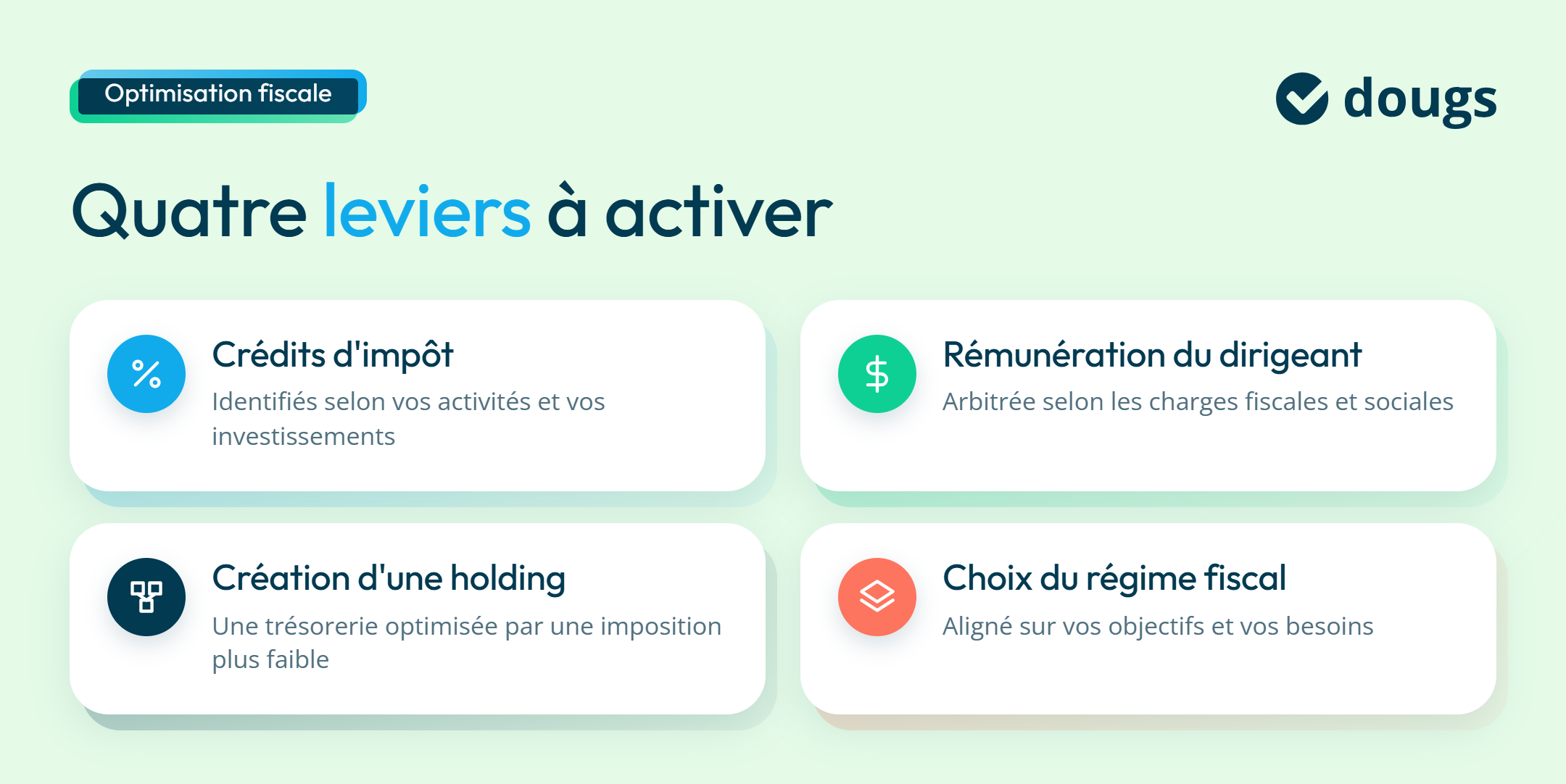 Optimisation fiscale

dougs

Quatre leviers à activer

%

Crédits d'impôt

Identifiés selon vos activités et vos investissements

$

Rémunération du dirigeant

Arbitrée selon les charges fiscales et sociales

Création d'une holding

Une trésorerie optimisée par une imposition plus faible

Choix du régime fiscal

Aligné sur vos objectifs et vos besoins